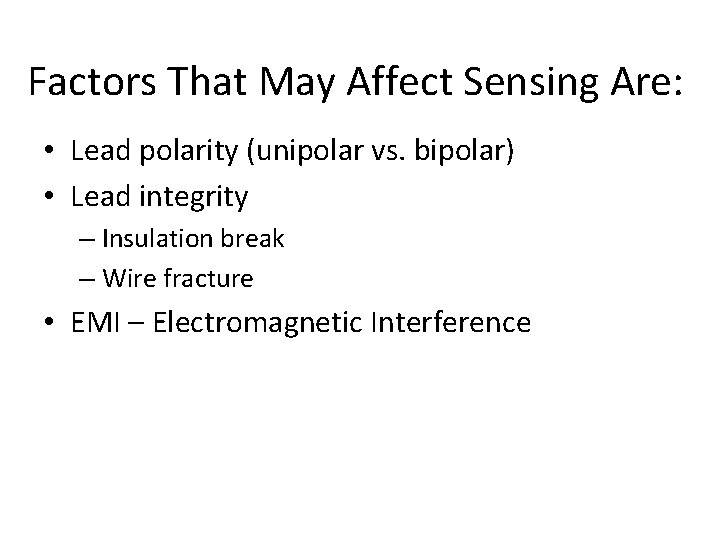 Factors That May Affect Sensing Are:

• Lead polarity (unipolar vs. bipolar)
• Lead integrity
  – Insulation break
  – Wire fracture
• EMI – Electromagnetic Interference